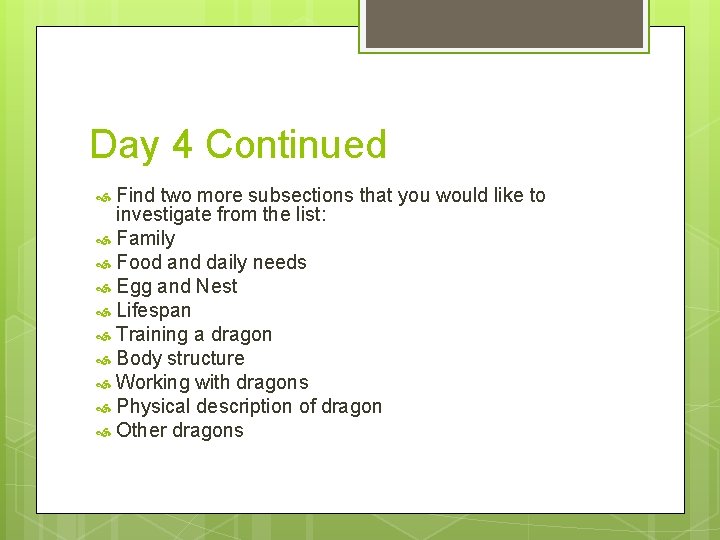 Day 4 Continued

Find two more subsections that you would like to investigate from the list:
Family
Food and daily needs
Egg and Nest
Lifespan
Training a dragon
Body structure
Working with dragons
Physical description of dragon
Other dragons